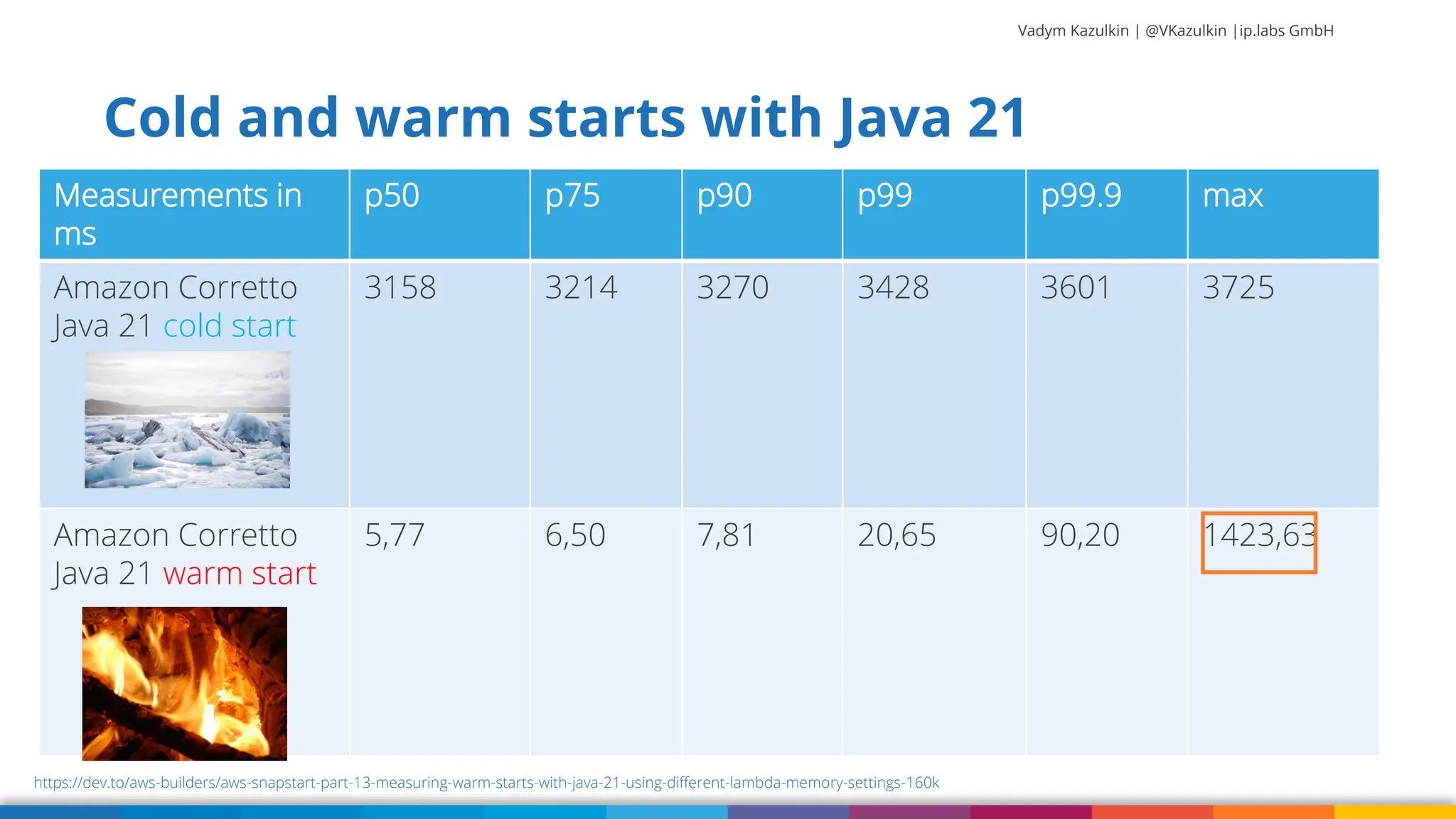 Vadym Kazulkin | @VKazulkin |ip.labs GmbH

Cold and warm starts with Java 21

| Measurements in ms | p50 | p75 | p90 | p99 | p99.9 | max |
|---|---|---|---|---|---|---|
| Amazon Corretto Java 21 cold start | 3158 | 3214 | 3270 | 3428 | 3601 | 3725 |
| Amazon Corretto Java 21 warm start | 5,77 | 6,50 | 7,81 | 20,65 | 90,20 | 1423,63 |

https://dev.to/aws-builders/aws-snapstart-part-13-measuring-warm-starts-with-java-21-using-different-lambda-memory-settings-160k